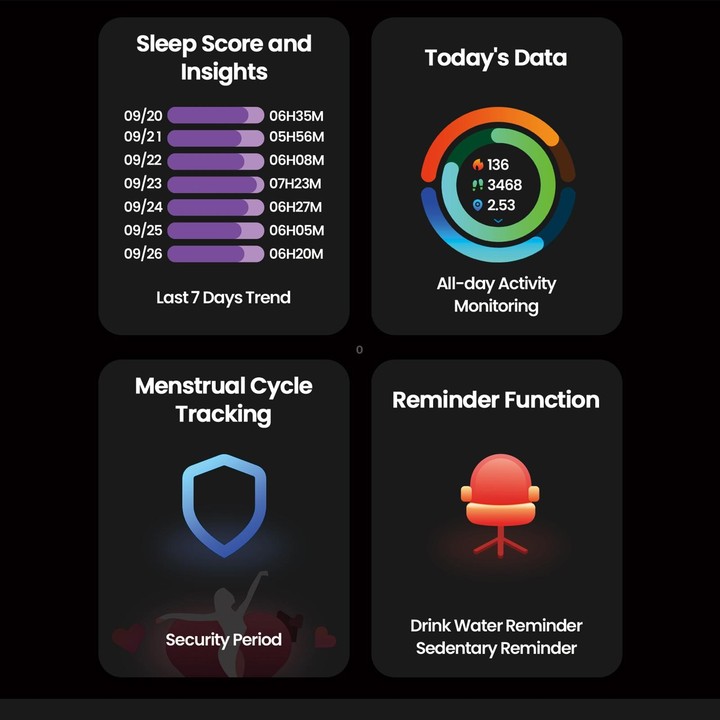 Sleep Score and Insights

09/20 06H35M
09/21 05H56M
09/22 06H08M
09/23 07H23M
09/24 06H27M
09/25 06H05M
09/26 06H20M

Last 7 Days Trend

Today's Data

136
3468
2.53

All-day Activity Monitoring

0

Menstrual Cycle Tracking

Security Period

Reminder Function

Drink Water Reminder
Sedentary Reminder